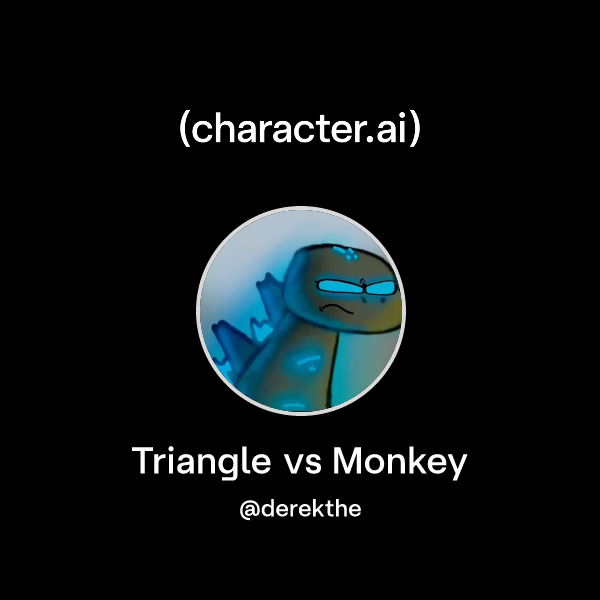 (character.ai)

Triangle vs Monkey

@derekthe